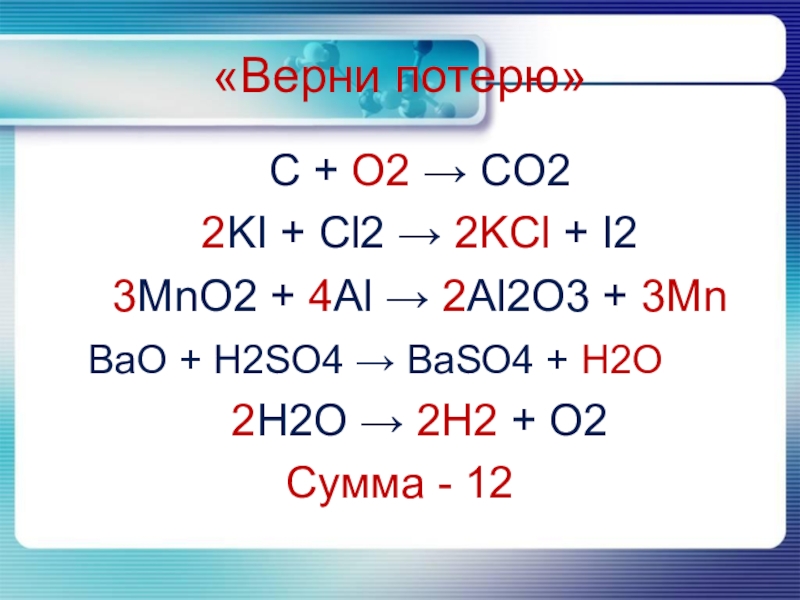 «Верни потерю»

$C + O2 \rightarrow CO2$

$2KI + Cl2 \rightarrow 2KCl + I2$

$3MnO2 + 4Al \rightarrow 2Al2O3 + 3Mn$

$BaO + H2SO4 \rightarrow BaSO4 + H2O$

$2H2O \rightarrow 2H2 + O2$

Сумма - 12